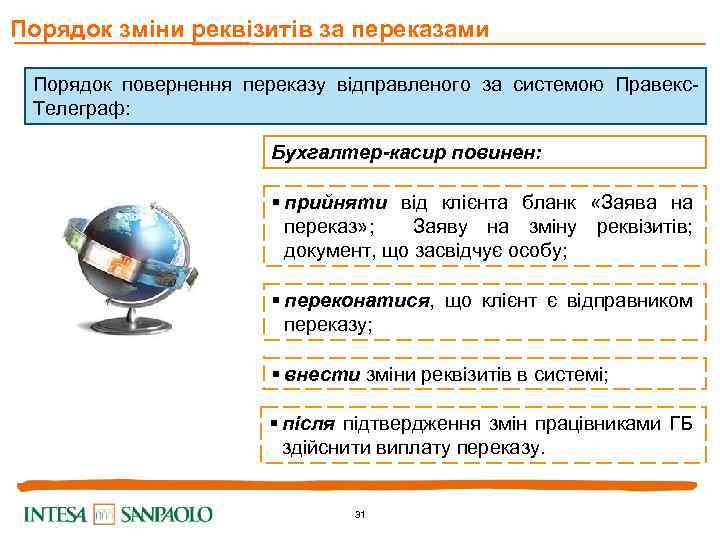 Порядок зміни реквізитів за переказами

Порядок повернення переказу відправленого за системою Правекс-Телеграф:

Бухгалтер-касир повинен:

▪ прийняти від клієнта бланк «Заява на переказ»; Заяву на зміну реквізитів; документ, що засвідчує особу;

▪ переконатися, що клієнт є відправником переказу;

▪ внести зміни реквізитів в системі;

▪ після підтвердження змін працівниками ГБ здійснити виплату переказу.

INTESA SANPAOLO

31